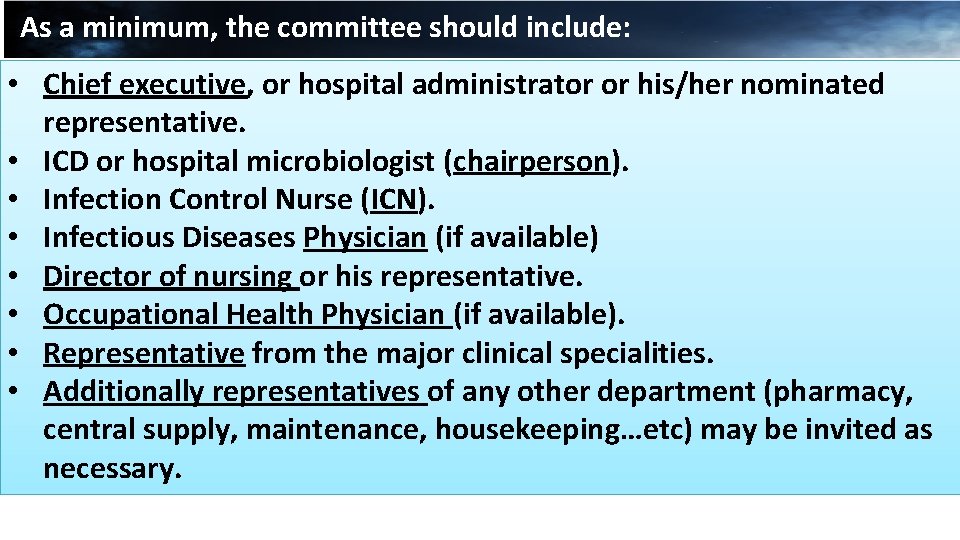 As a minimum, the committee should include:

• Chief executive, or hospital administrator or his/her nominated representative.
• ICD or hospital microbiologist (chairperson).
• Infection Control Nurse (ICN).
• Infectious Diseases Physician (if available)
• Director of nursing or his representative.
• Occupational Health Physician (if available).
• Representative from the major clinical specialities.
• Additionally representatives of any other department (pharmacy, central supply, maintenance, housekeeping…etc) may be invited as necessary.